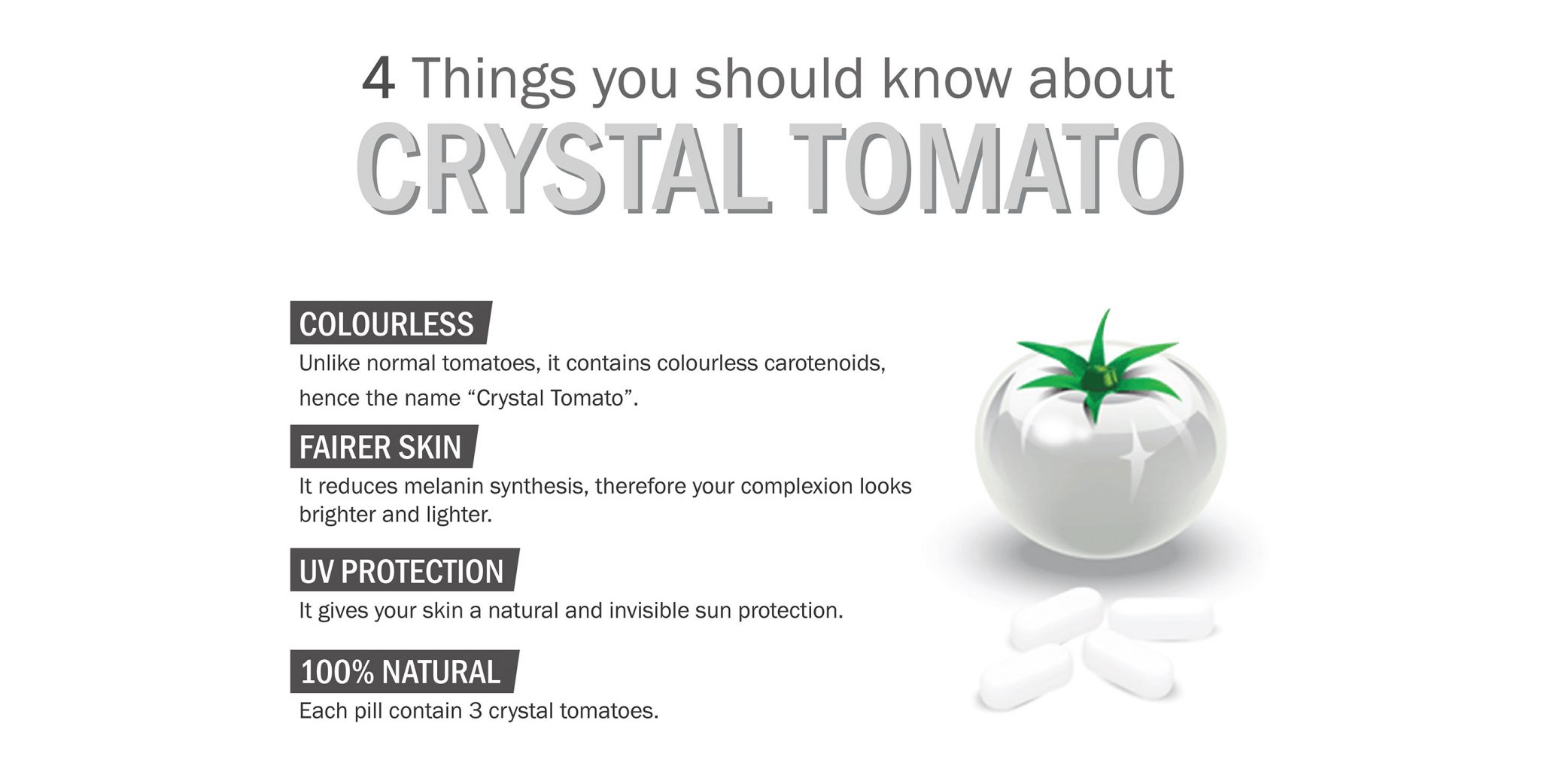 4 Things you should know about
CRYSTAL TOMATO

COLOURLESS
Unlike normal tomatoes, it contains colourless carotenoids, hence the name “Crystal Tomato”.

FAIRER SKIN
It reduces melanin synthesis, therefore your complexion looks brighter and lighter.

UV PROTECTION
It gives your skin a natural and invisible sun protection.

100% NATURAL
Each pill contain 3 crystal tomatoes.